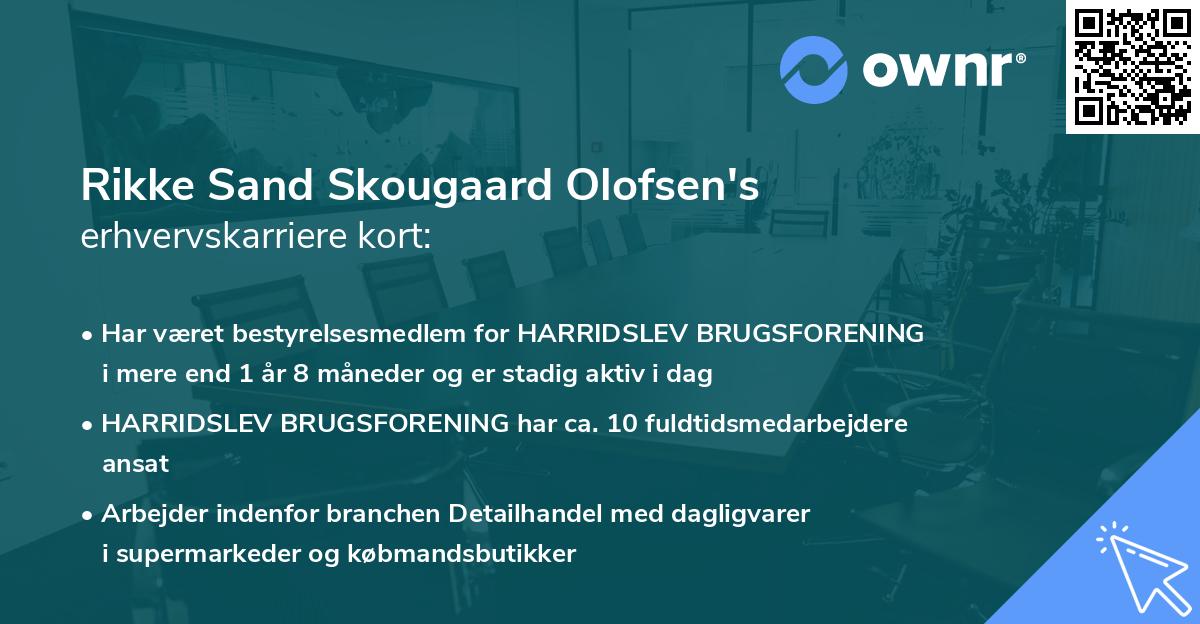 ownr®

Rikke Sand Skougaard Olofsen's erhvervskarriere kort:

• Har været bestyrelsesmedlem for HARRIDSLEV BRUGSFORENING i mere end 1 år 8 måneder og er stadig aktiv i dag

• HARRIDSLEV BRUGSFORENING har ca. 10 fuldtidsmedarbejdere ansat

• Arbejder indenfor branchen Detailhandel med dagligvarer i supermarkeder og købmandsbutikker